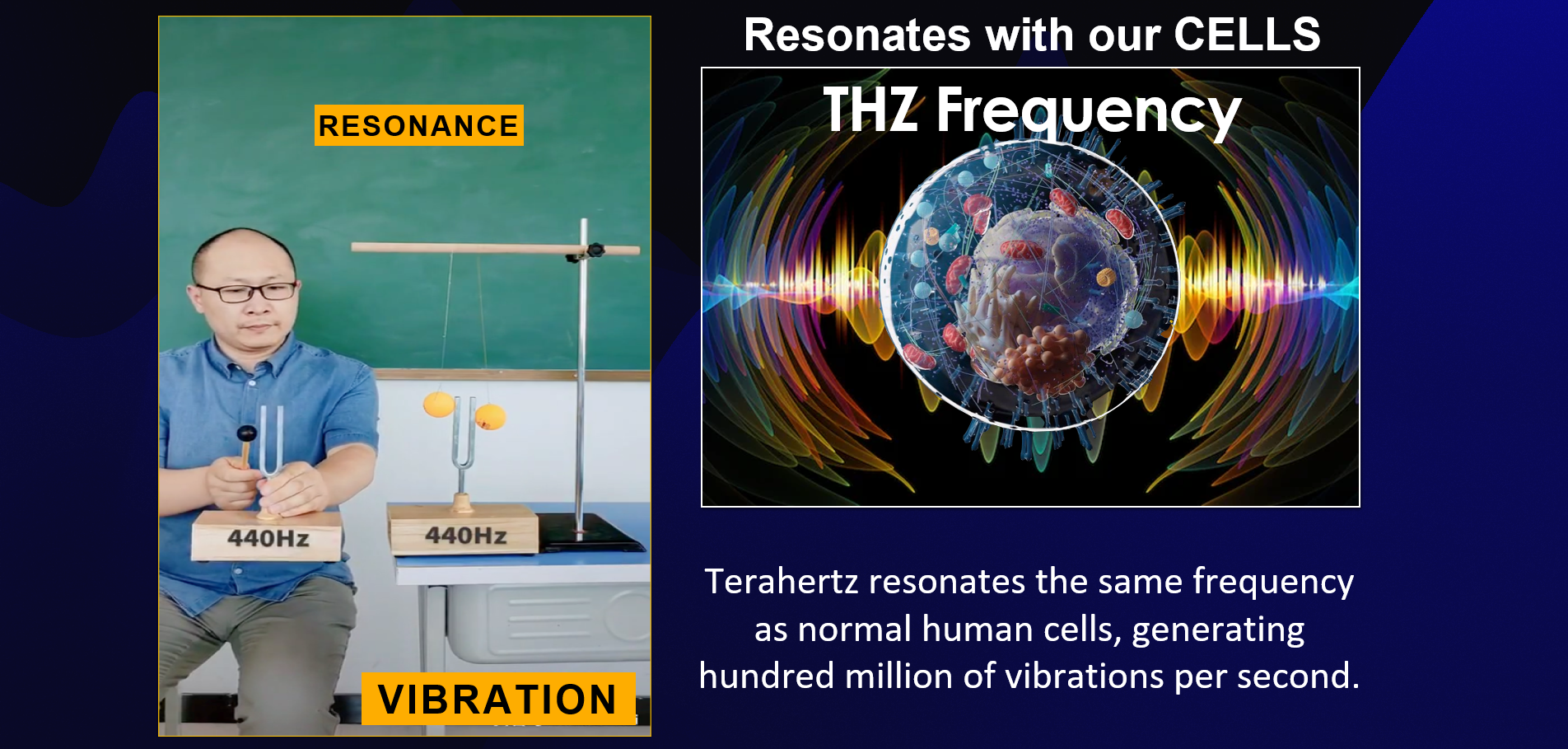 RESONANCE

440Hz

440Hz

VIBRATION

Resonates with our CELLS

THZ Frequency

Terahertz resonates the same frequency as normal human cells, generating hundred million of vibrations per second.